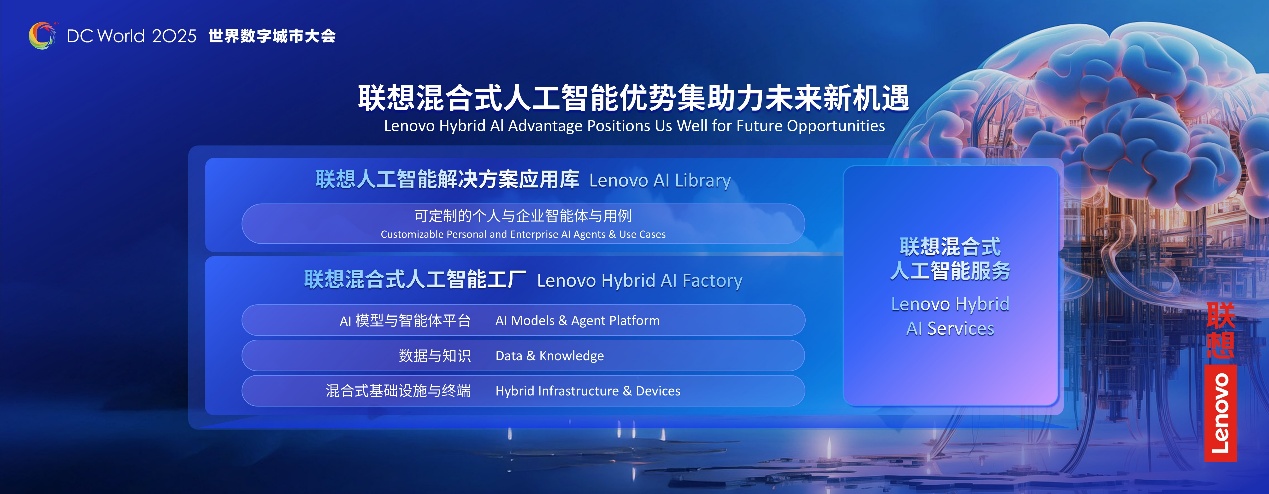 DC World 2025 世界数字城市大会

联想混合式人工智能优势集助力未来新机遇
Lenovo Hybrid AI Advantage Positions Us Well for Future Opportunities

联想人工智能解决方案应用库 Lenovo AI Library

可定制的个人与企业智能体与用例
Customizable Personal and Enterprise AI Agents & Use Cases

联想混合式人工智能工厂 Lenovo Hybrid AI Factory

AI 模型与智能体平台 AI Models & Agent Platform

数据与知识 Data & Knowledge

混合式基础设施与终端 Hybrid Infrastructure & Devices

联想混合式人工智能服务
Lenovo Hybrid AI Services

联想
Lenovo